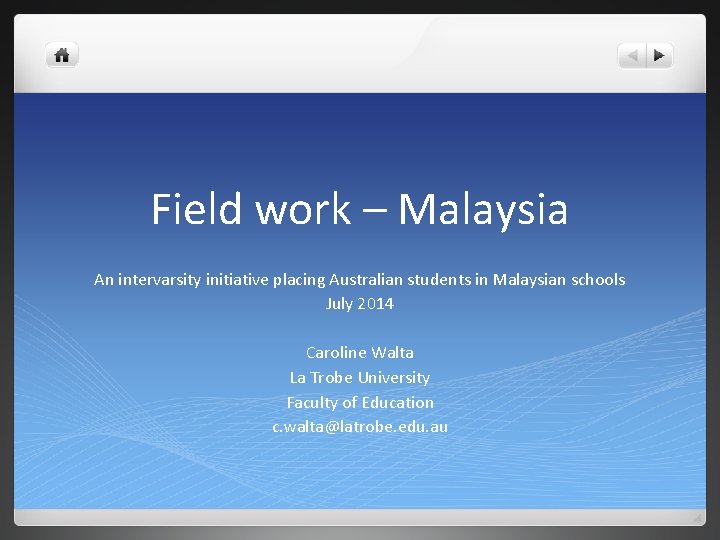 Field work – Malaysia

An intervarsity initiative placing Australian students in Malaysian schools
July 2014

Caroline Walta
La Trobe University
Faculty of Education
c.walta@latrobe.edu.au